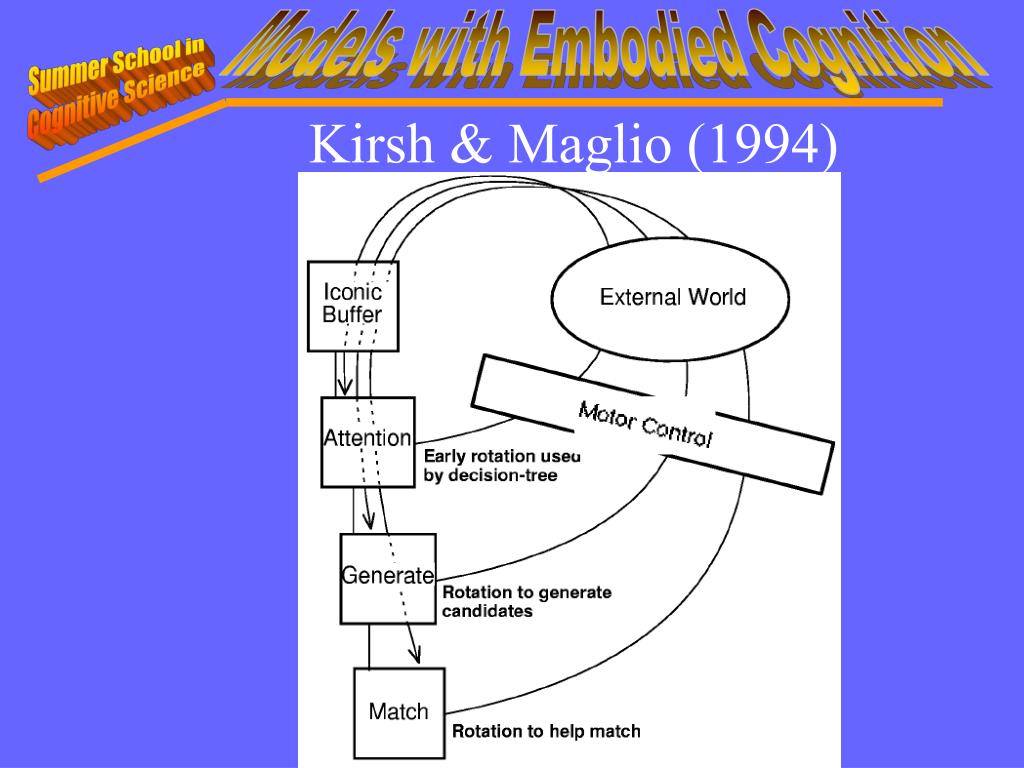 Summer School in Cognitive Science

Models with Embodied Cognition

Kirsh & Maglio (1994)

Iconic Buffer

External World

Motor Control

Attention

Early rotation used by decision-tree

Generate

Rotation to generate candidates

Match

Rotation to help match